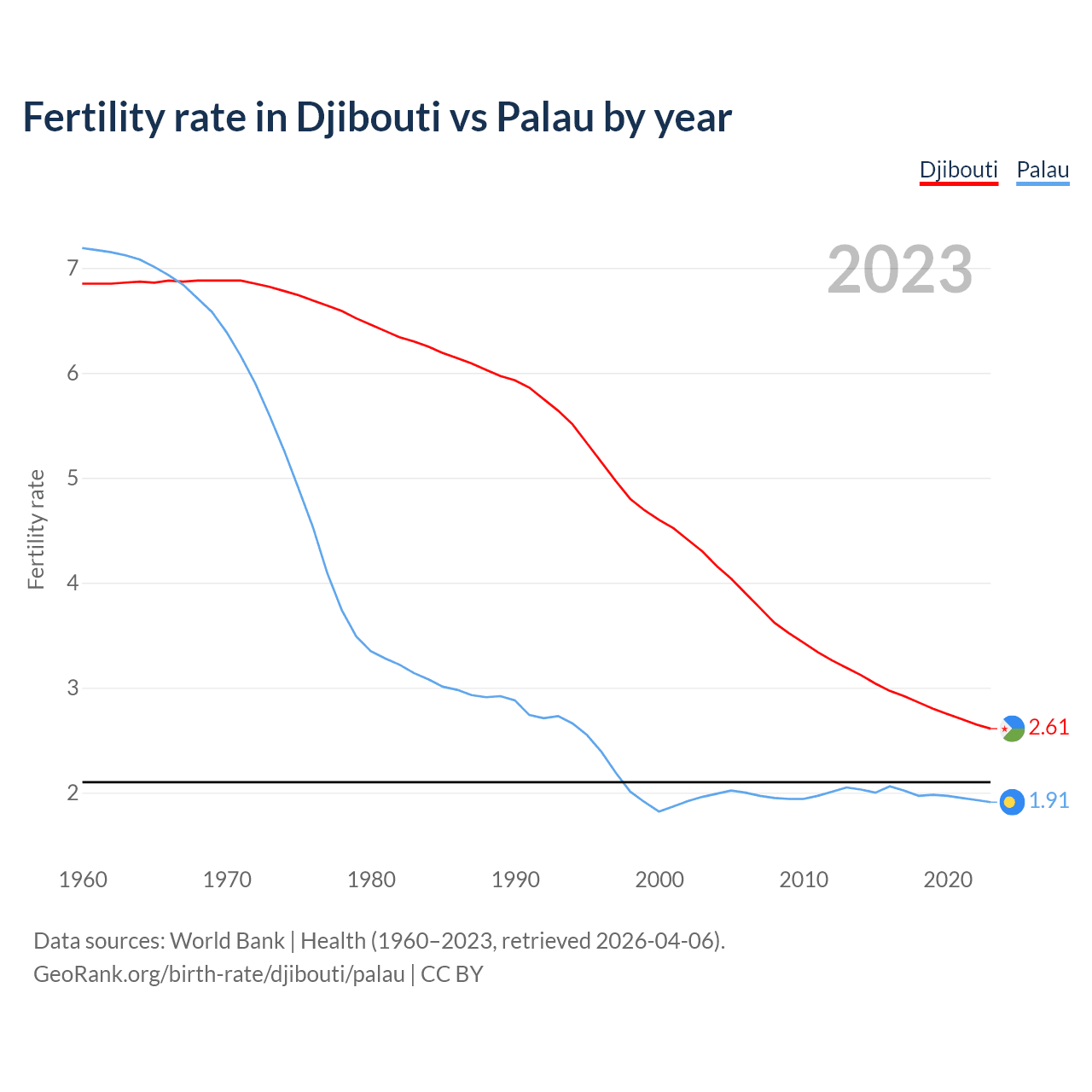 Fertility rate in Djibouti vs Palau by year

Djibouti Palau

2023

Fertility rate

7
6
5
4
3
2

2.61
1.91

1960 1970 1980 1990 2000 2010 2020

Data sources: World Bank | Health (1960–2023, retrieved 2026-04-06).
GeoRank.org/birth-rate/djibouti/palau | CC BY